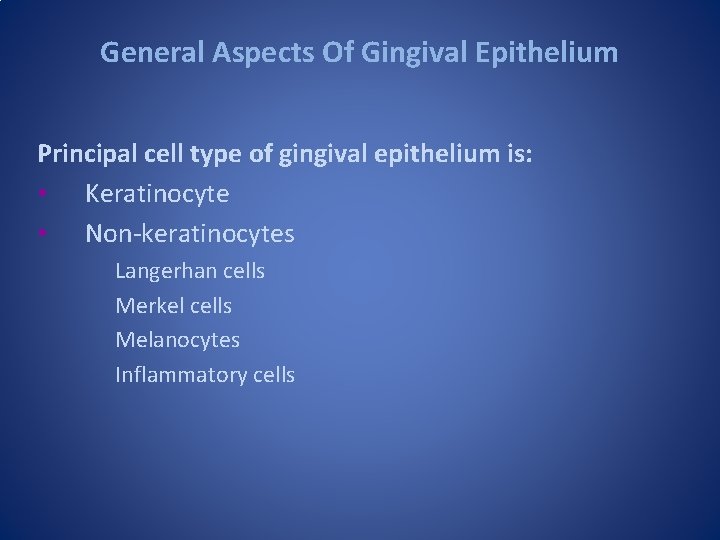 General Aspects Of Gingival Epithelium

Principal cell type of gingival epithelium is:

• Keratinocyte
• Non-keratinocytes
Langerhan cells
Merkel cells
Melanocytes
Inflammatory cells